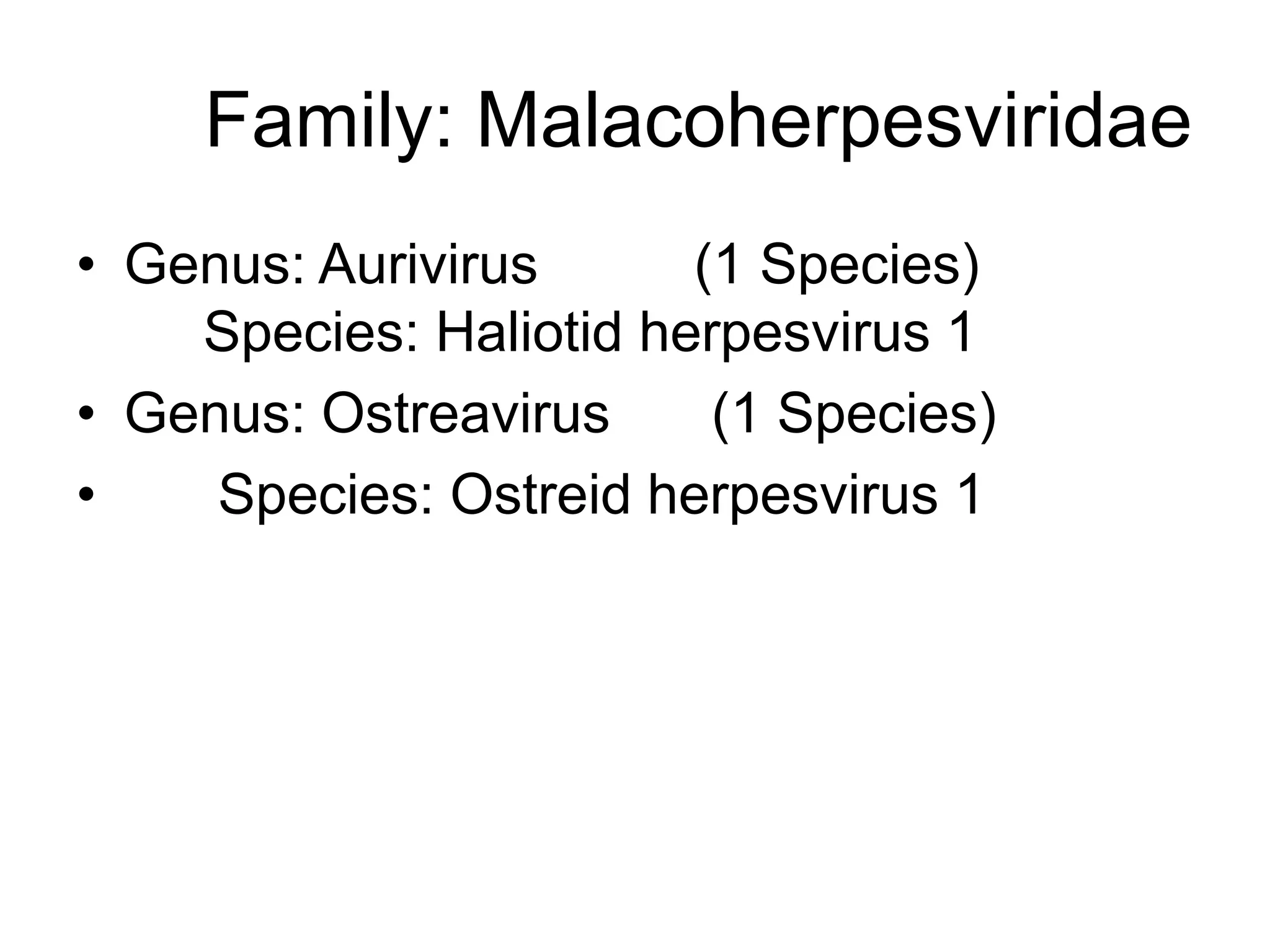 Family: Malacoherpesviridae

• Genus: Aurivirus (1 Species)
Species: Haliotid herpesvirus 1
• Genus: Ostreavirus (1 Species)
• Species: Ostreid herpesvirus 1